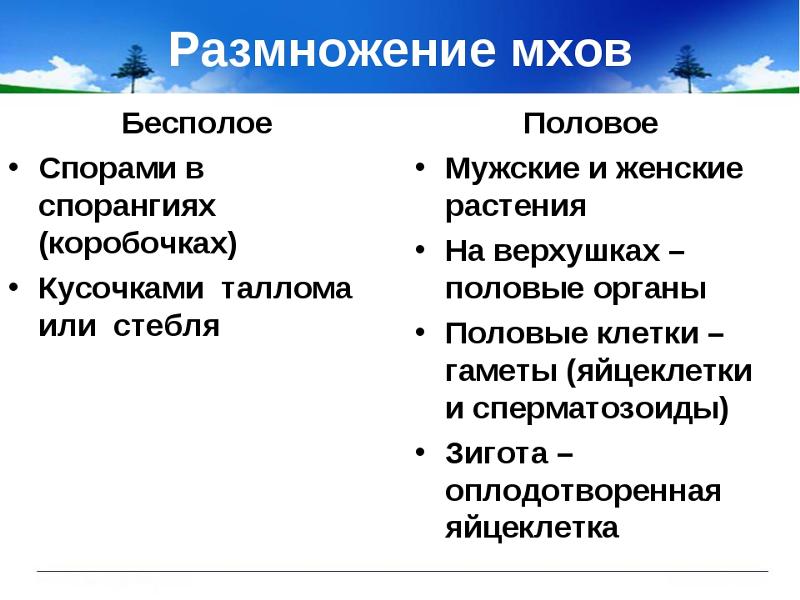 Размножение мхов

Бесполое

• Спорами в спорангиях (коробочках)
• Кусочками таллома или стебля

Половое

• Мужские и женские растения
• На верхушках – половые органы
• Половые клетки – гаметы (яйцеклетки и сперматозоиды)
• Зигота – оплодотворенная яйцеклетка